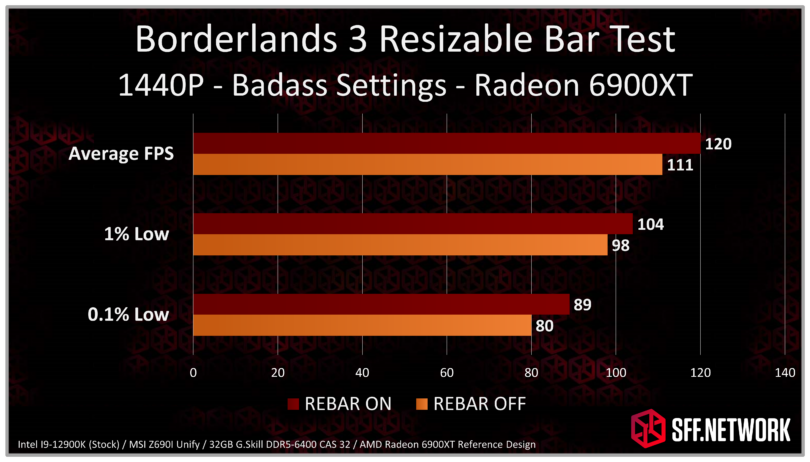 Borderlands 3 Resizable Bar Test
1440P - Badass Settings - Radeon 6900XT

Average FPS
120
111

1% Low
104
98

0.1% Low
89
80

0
20
40
60
80
100
120
140

REBAR ON
REBAR OFF

SFF.NETWORK

Intel I9-12900K (Stock) / MSI Z690I Unify / 32GB G.Skill DDR5-6400 CAS 32 / AMD Radeon 6900XT Reference Design